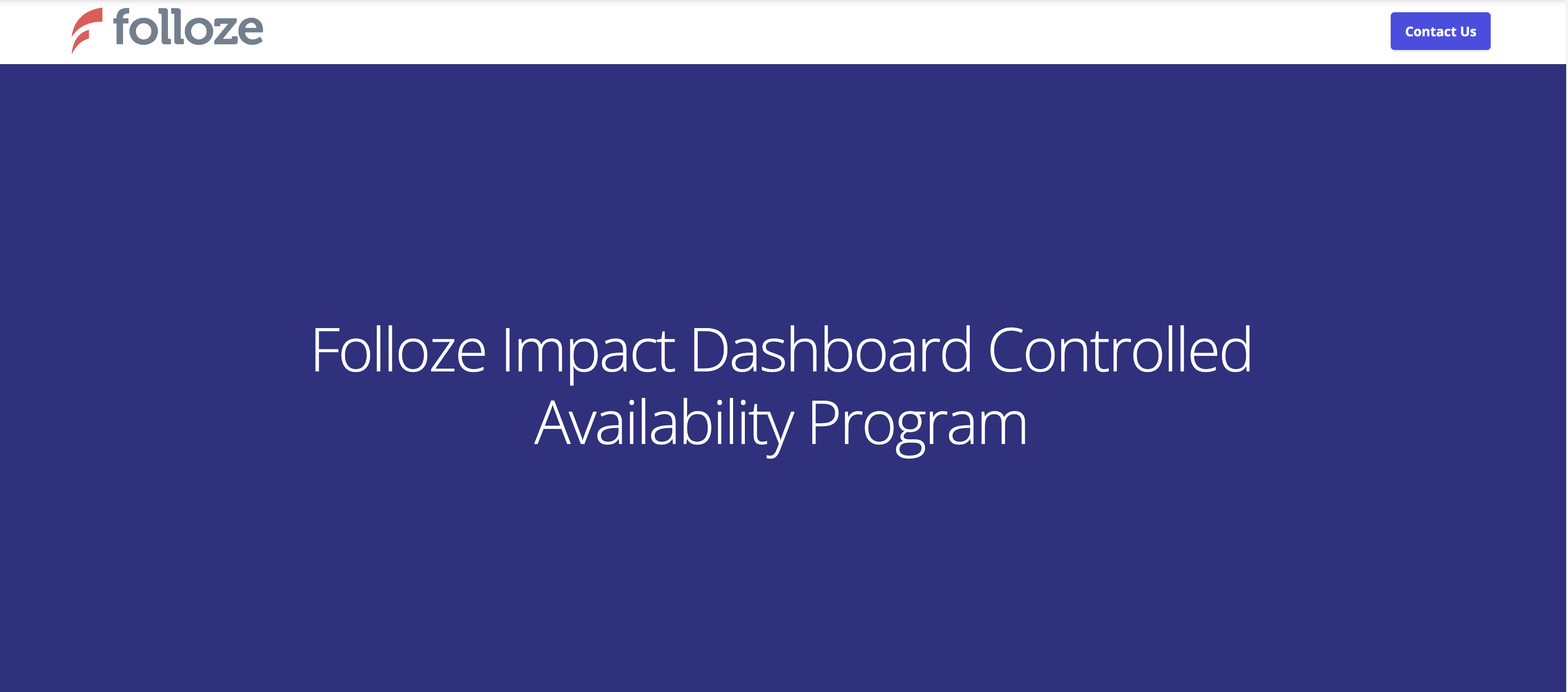 folloze

Contact Us

Folloze Impact Dashboard Controlled Availability Program